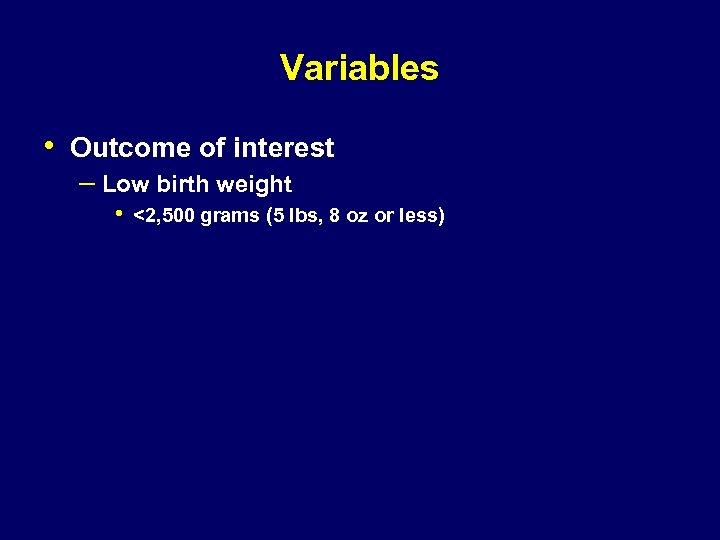 Variables

• Outcome of interest
– Low birth weight
• <2,500 grams (5 lbs, 8 oz or less)